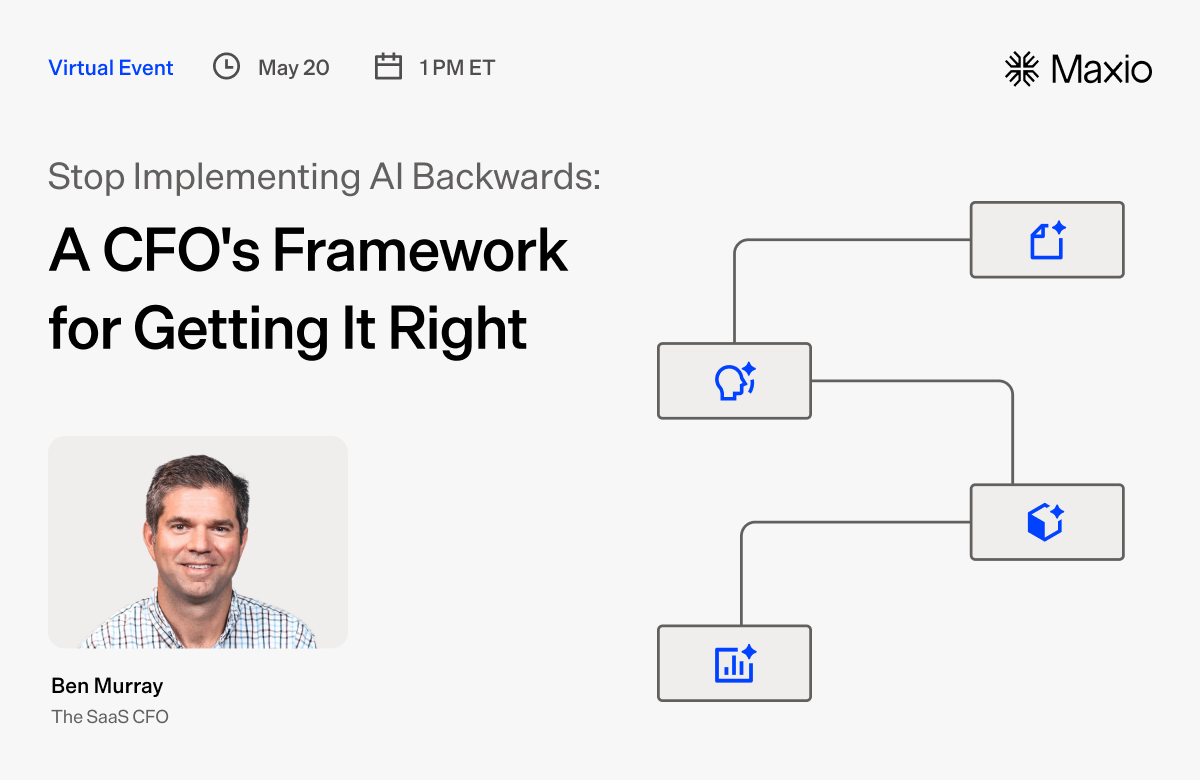 Virtual Event May 20 1 PM ET

Maxio

Stop Implementing AI Backwards:

A CFO's Framework for Getting It Right

Ben Murray

The SaaS CFO